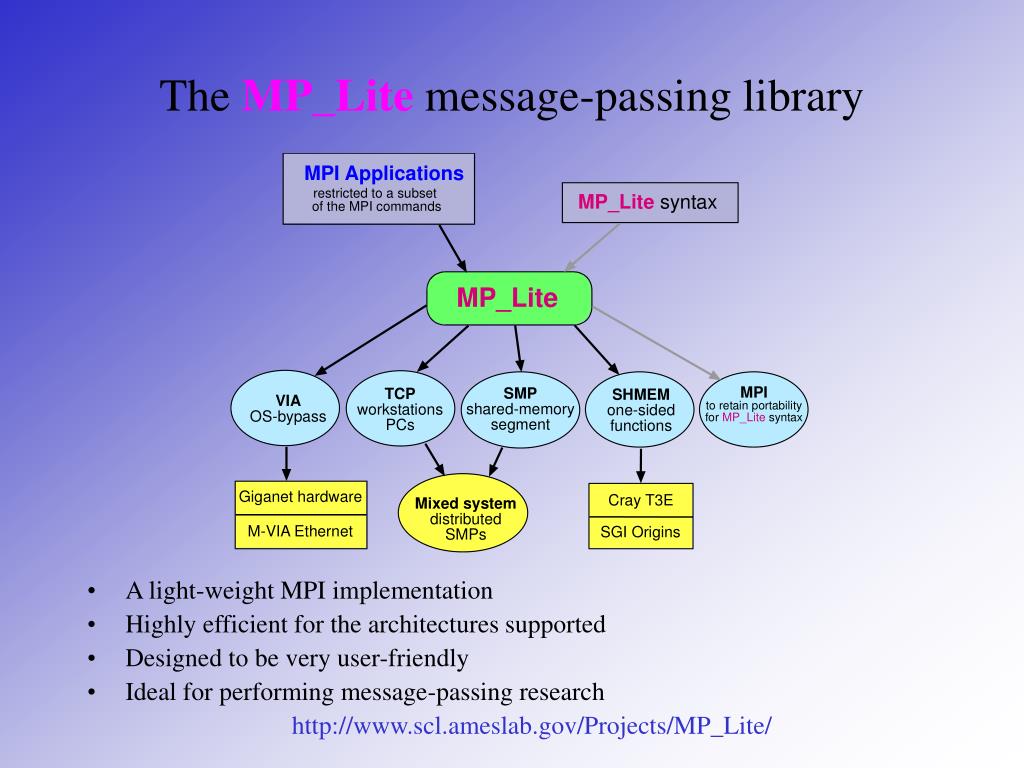 The MP_Lite message-passing library

MPI Applications
restricted to a subset of the MPI commands

MP_Lite syntax

MP_Lite

VIA
OS-bypass

TCP
workstations
PCs

SMP
shared-memory
segment

SHMEM
one-sided
functions

MPI
to retain portability
for MP_Lite syntax

Giganet hardware

M-VIA Ethernet

Mixed system
distributed
SMPs

Cray T3E

SGI Origins

• A light-weight MPI implementation
• Highly efficient for the architectures supported
• Designed to be very user-friendly
• Ideal for performing message-passing research

http://www.scl.ameslab.gov/Projects/MP_Lite/